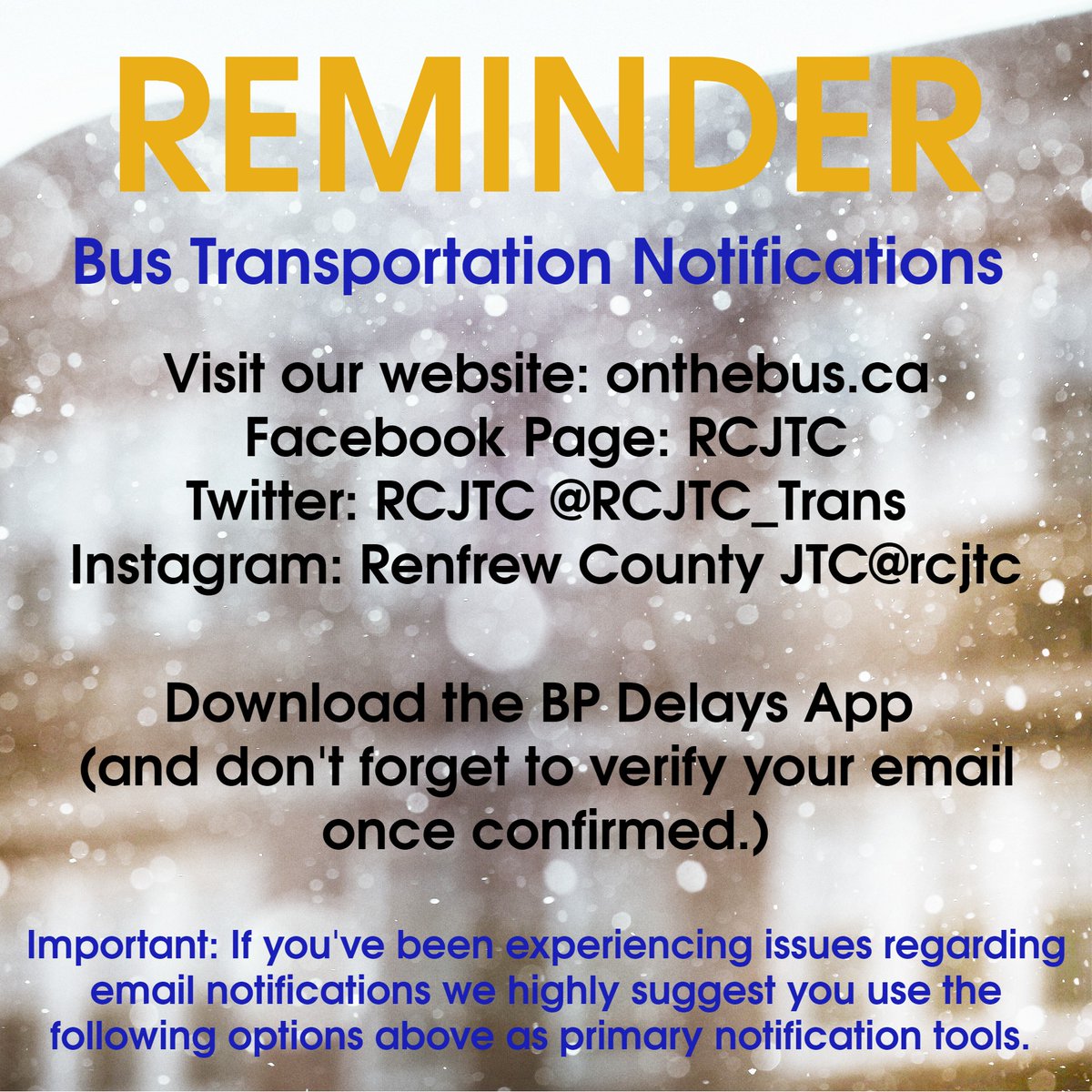 REMINDER

Bus Transportation Notifications

Visit our website: onthebus.ca
Facebook Page: RCJTC
Twitter: RCJTC @RCJTC_Trans
Instagram: Renfrew County JTC@rcjtc

Download the BP Delays App
(and don't forget to verify your email once confirmed.)

Important: If you've been experiencing issues regarding email notifications we highly suggest you use the following options above as primary notification tools.